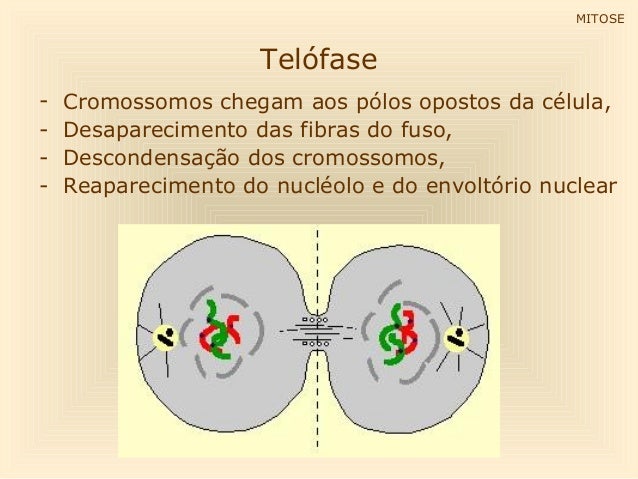 MITOSE

Telófase

- Cromossomos chegam aos pólos opostos da célula,
- Desaparecimento das fibras do fuso,
- Descondensação dos cromossomos,
- Reaparecimento do nucléolo e do envoltório nuclear